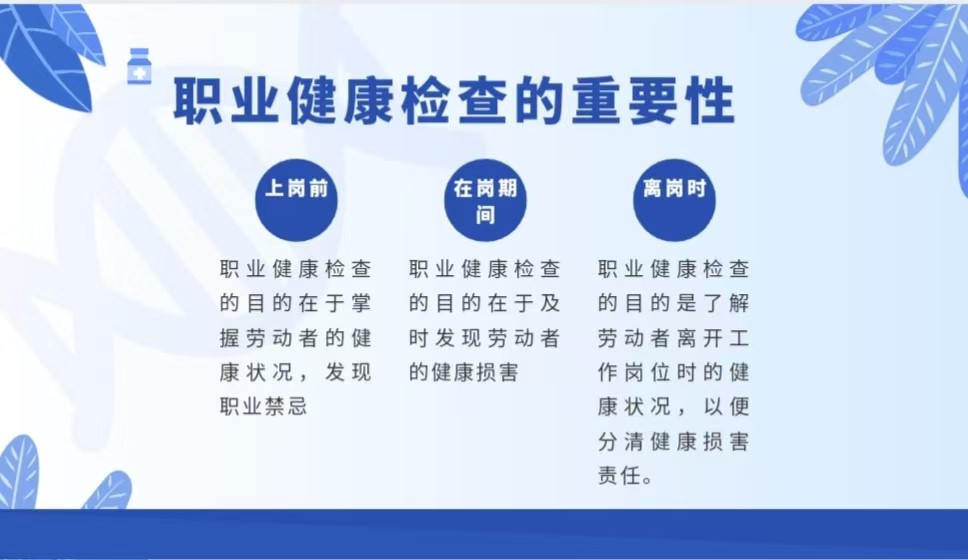 职业健康检查的重要性

上岗前

职业健康检查的目的在于掌握劳动者的健康状况，发现职业禁忌

在岗期间

职业健康检查的目的在于及时发现劳动者的健康损害

离岗时

职业健康检查的目的是了解劳动者离开工作岗位时的健康状况，以便分清健康损害责任。